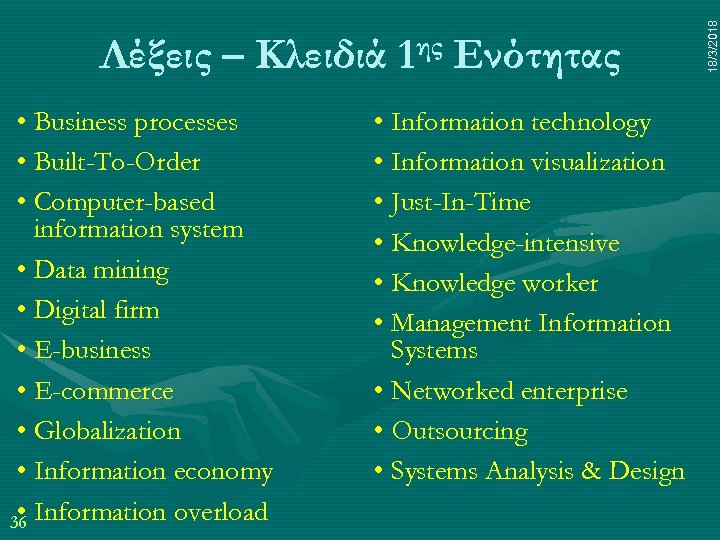 18/3/2018

Λέξεις – Κλειδιά 1ης Ενότητας

• Business processes
• Built-To-Order
• Computer-based information system
• Data mining
• Digital firm
• E-business
• E-commerce
• Globalization
• Information economy
• Information overload

• Information technology
• Information visualization
• Just-In-Time
• Knowledge-intensive
• Knowledge worker
• Management Information Systems
• Networked enterprise
• Outsourcing
• Systems Analysis & Design

36